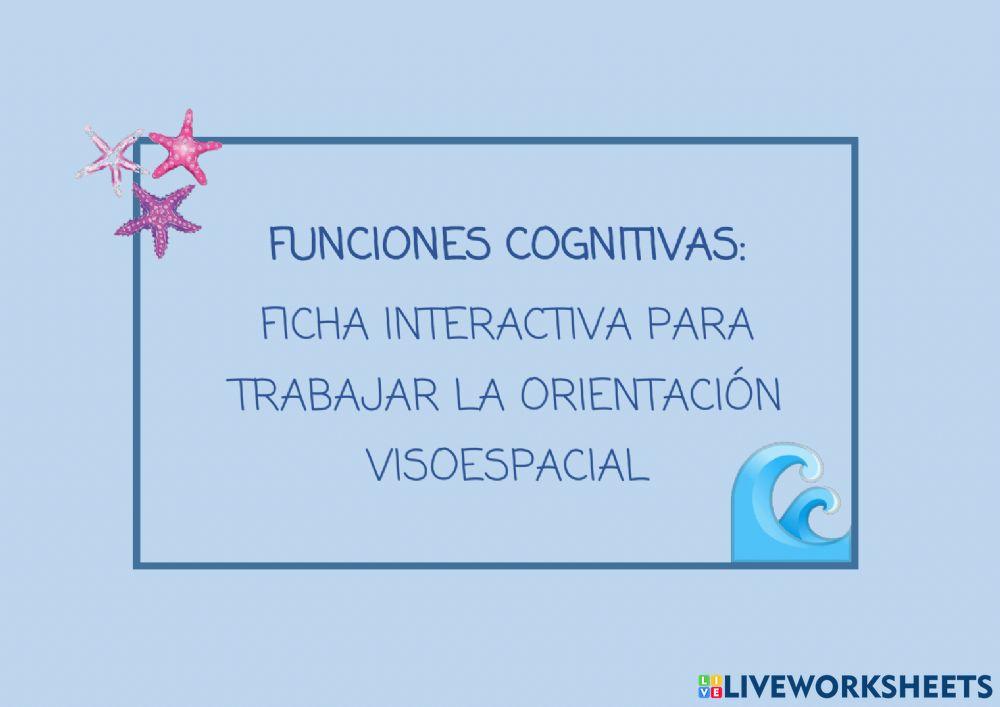 FUNCIONES COGNITIVAS:

FICHA INTERACTIVA PARA TRABAJAR LA ORIENTACIÓN VISOESPACIAL

LIVEWORKSHEETS